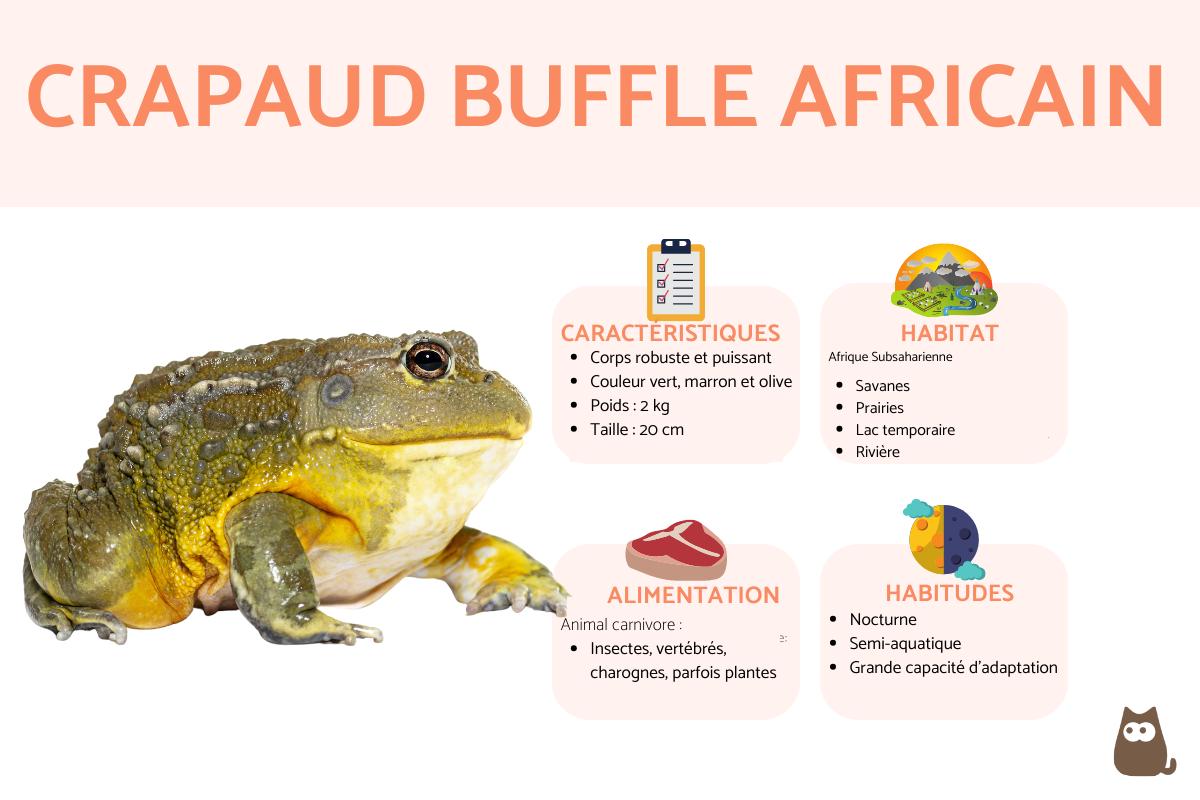 CRAPAUD BUFFLE AFRICAIN

CARACTÉRISTIQUES
- Corps robuste et puissant
- Couleur vert, marron et olive
- Poids : 2 kg
- Taille : 20 cm

HABITAT
Afrique Subsaharienne
- Savanes
- Prairies
- Lac temporaire
- Rivière

ALIMENTATION
Animal carnivore :
- Insectes, vertébrés, charognes, parfois plantes

HABITUDES
- Nocturne
- Semi-aquatique
- Grande capacité d'adaptation